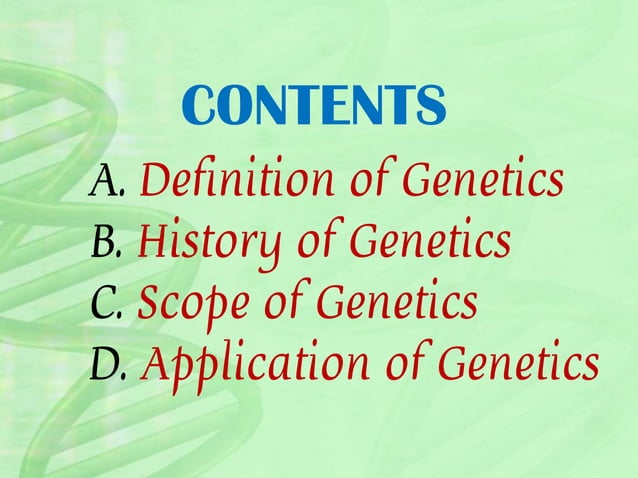 CONTENTS

A. Definition of Genetics
B. History of Genetics
C. Scope of Genetics
D. Application of Genetics